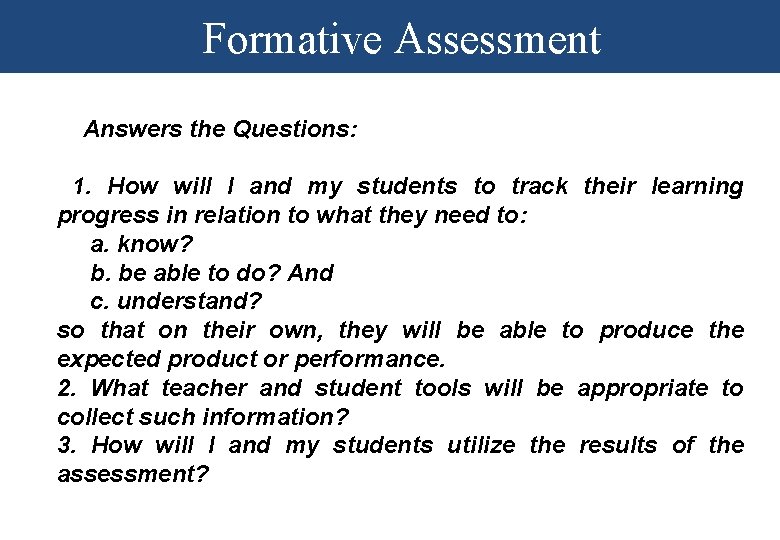 Formative Assessment

Answers the Questions:

1. How will I and my students to track their learning progress in relation to what they need to:
a. know?
b. be able to do? And
c. understand?
so that on their own, they will be able to produce the expected product or performance.
2. What teacher and student tools will be appropriate to collect such information?
3. How will I and my students utilize the results of the assessment?